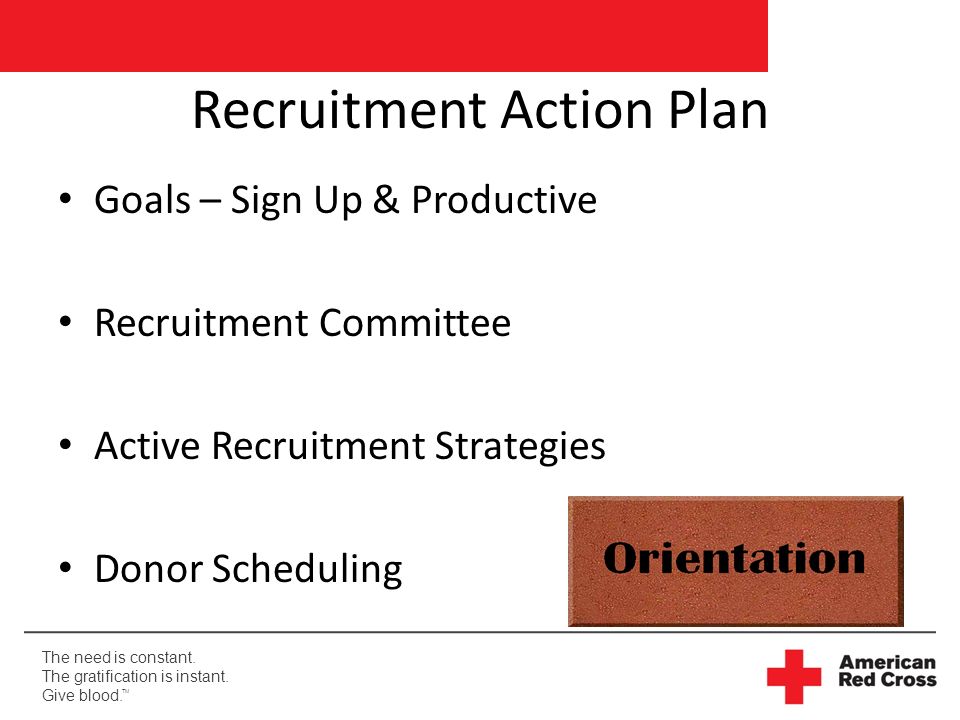 Recruitment Action Plan

• Goals – Sign Up & Productive

• Recruitment Committee

• Active Recruitment Strategies

• Donor Scheduling

Orientation

The need is constant.
The gratification is instant.
Give blood.™

American Red Cross